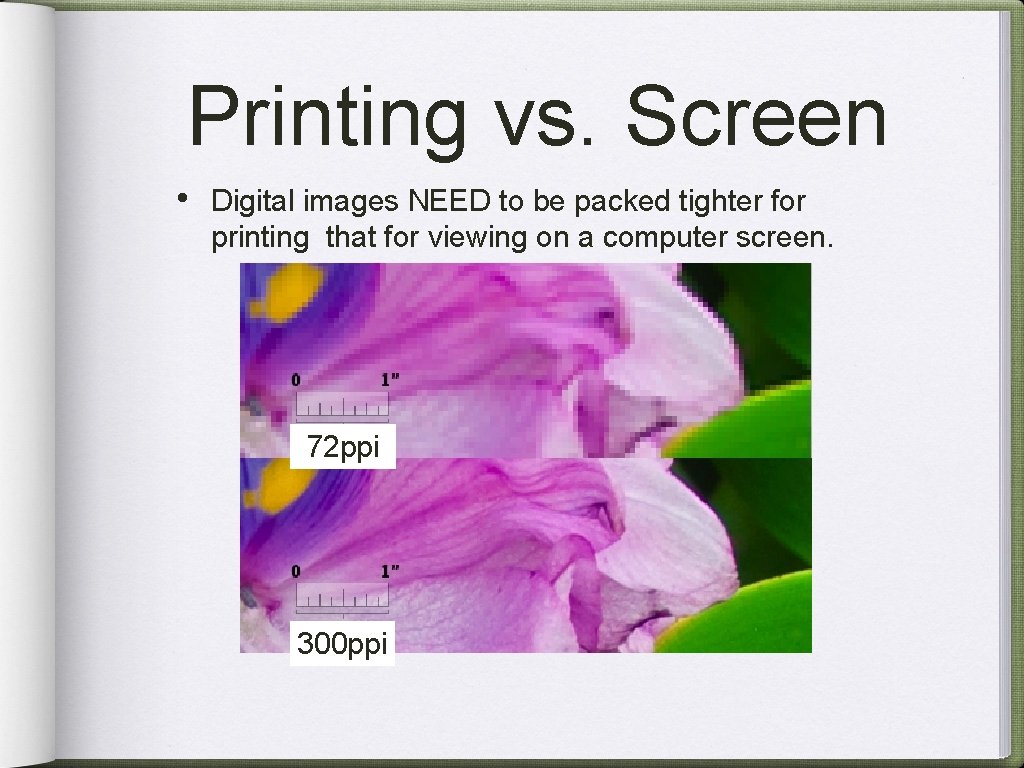 Printing vs. Screen

• Digital images NEED to be packed tighter for printing that for viewing on a computer screen.

0 1"

72ppi

0 1"

300ppi